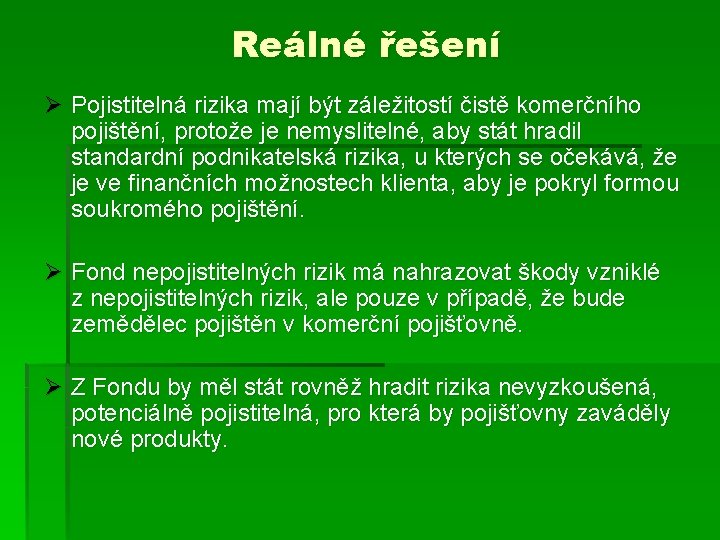 Reálné řešení

➢ Pojistitelná rizika mají být záležitostí čistě komerčního pojištění, protože je nemyslitelné, aby stát hradil standardní podnikatelská rizika, u kterých se očekává, že je ve finančních možnostech klienta, aby je pokryl formou soukromého pojištění.

➢ Fond nepojistitelných rizik má nahrazovat škody vzniklé z nepojistitelných rizik, ale pouze v případě, že bude zemědělec pojištěn v komerční pojišťovně.

➢ Z Fondu by měl stát rovněž hradit rizika nevyzkoušená, potenciálně pojistitelná, pro která by pojišťovny zaváděly nové produkty.